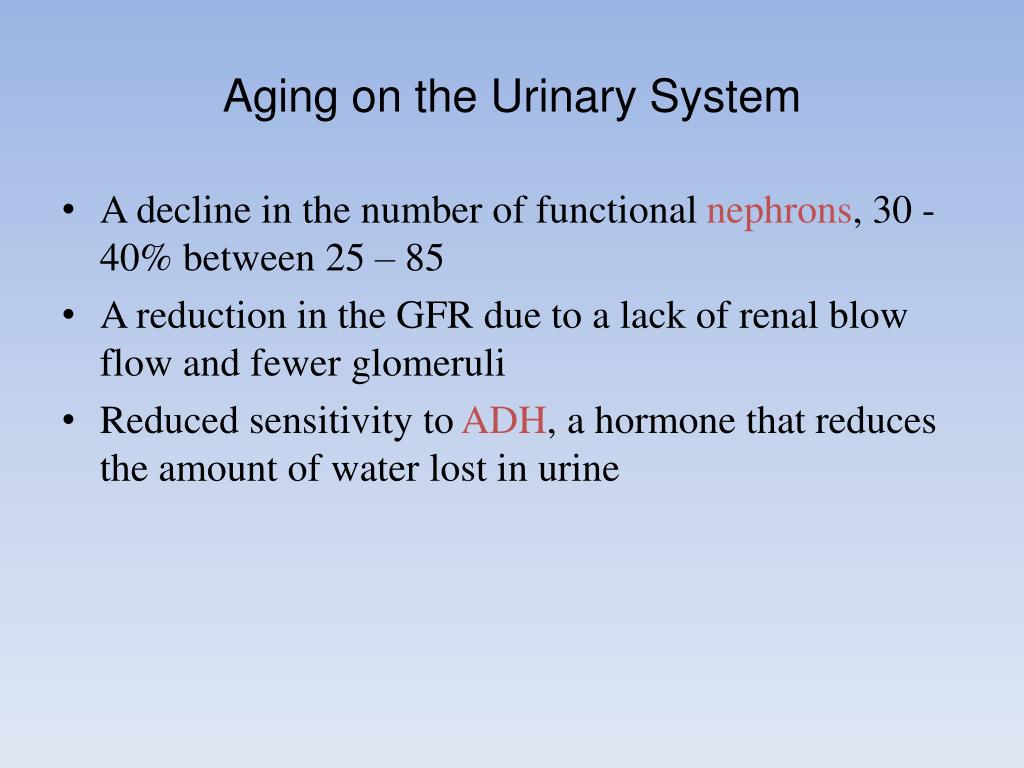 Aging on the Urinary System

• A decline in the number of functional nephrons, 30 - 40% between 25 – 85
• A reduction in the GFR due to a lack of renal blow flow and fewer glomeruli
• Reduced sensitivity to ADH, a hormone that reduces the amount of water lost in urine